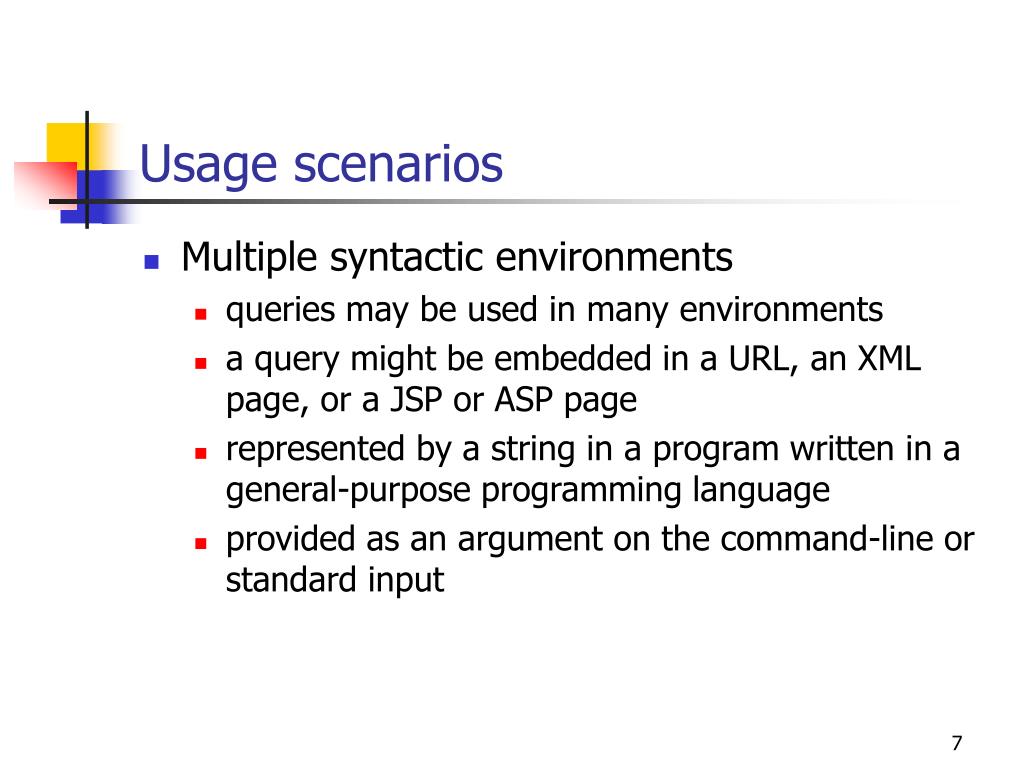 Usage scenarios

- Multiple syntactic environments
  - queries may be used in many environments
  - a query might be embedded in a URL, an XML page, or a JSP or ASP page
  - represented by a string in a program written in a general-purpose programming language
  - provided as an argument on the command-line or standard input

7